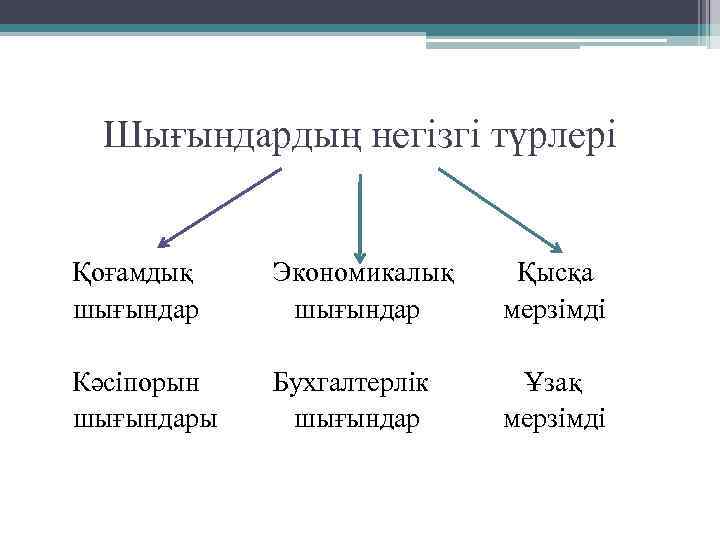 Шығындардың негізгі түрлері

Қоғамдық шығындар

Кәсіпорын шығындары

Экономикалық шығындар

Бухгалтерлік шығындар

Қысқа мерзімді

Ұзақ мерзімді